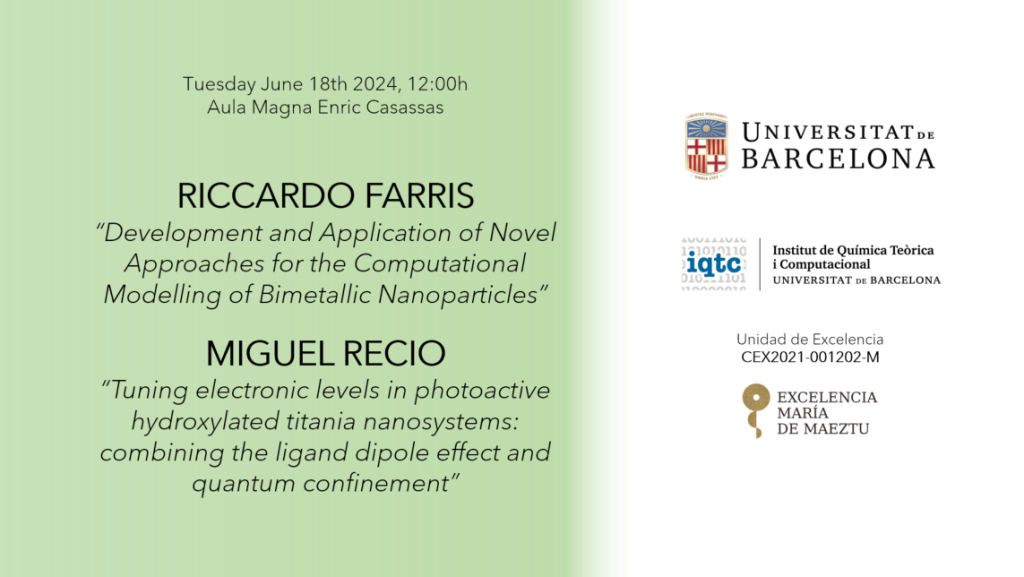 Tuesday June 18th 2024, 12:00h
Aula Magna Enric Casassas

RICCARDO FARRIS
"Development and Application of Novel Approaches for the Computational Modelling of Bimetallic Nanoparticles"

MIGUEL RECIO
"Tuning electronic levels in photoactive hydroxylated titania nanosystems: combining the ligand dipole effect and quantum confinement"

UNIVERSITAT DE BARCELONA

iqtc Institut de Química Teòrica i Computacional UNIVERSITAT DE BARCELONA

Unidad de Excelencia
CEX2021-001202-M

EXCELENCIA MARÍA DE MAEZTU